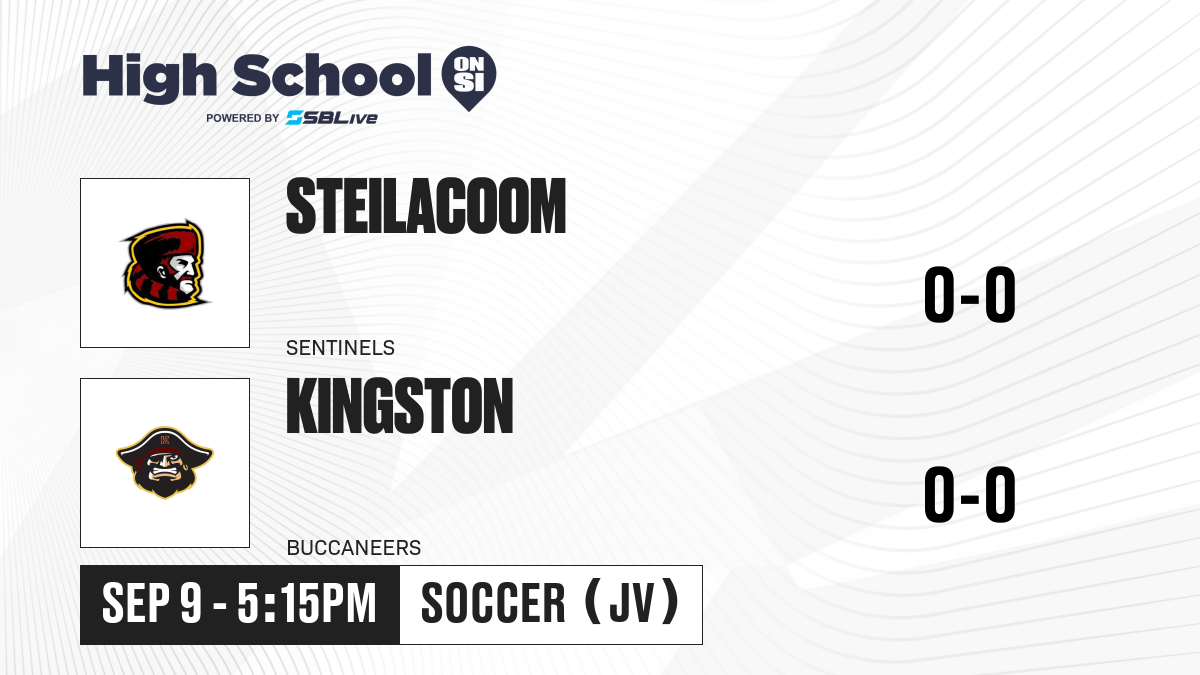 High School ON SI
POWERED BY SBLive

STEILACOOM
SENTINELS
0-0

KINGSTON
BUCCANEERS
0-0

SEP 9 - 5:15PM
SOCCER (JV)